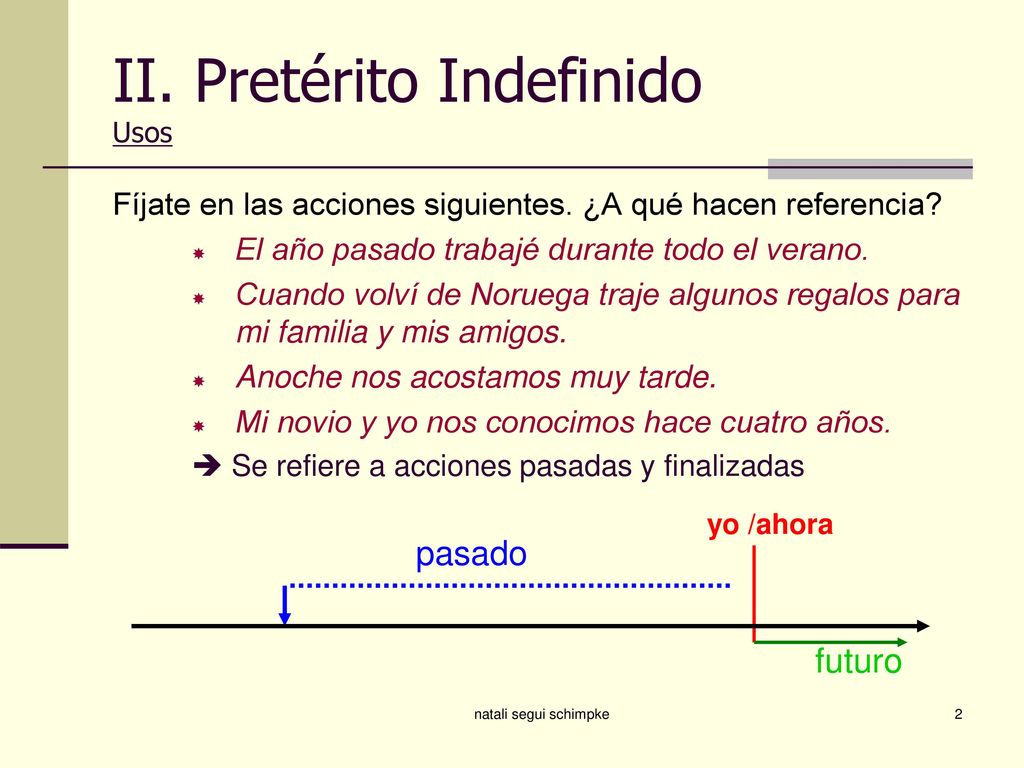 II. Pretérito Indefinido
Usos

Fíjate en las acciones siguientes. ¿A qué hacen referencia?

El año pasado trabajé durante todo el verano.
Cuando volví de Noruega traje algunos regalos para mi familia y mis amigos.
Anoche nos acostamos muy tarde.
Mi novio y yo nos conocimos hace cuatro años.

➔ Se refiere a acciones pasadas y finalizadas

yo /ahora
pasado
futuro

natali segui schimpke
2